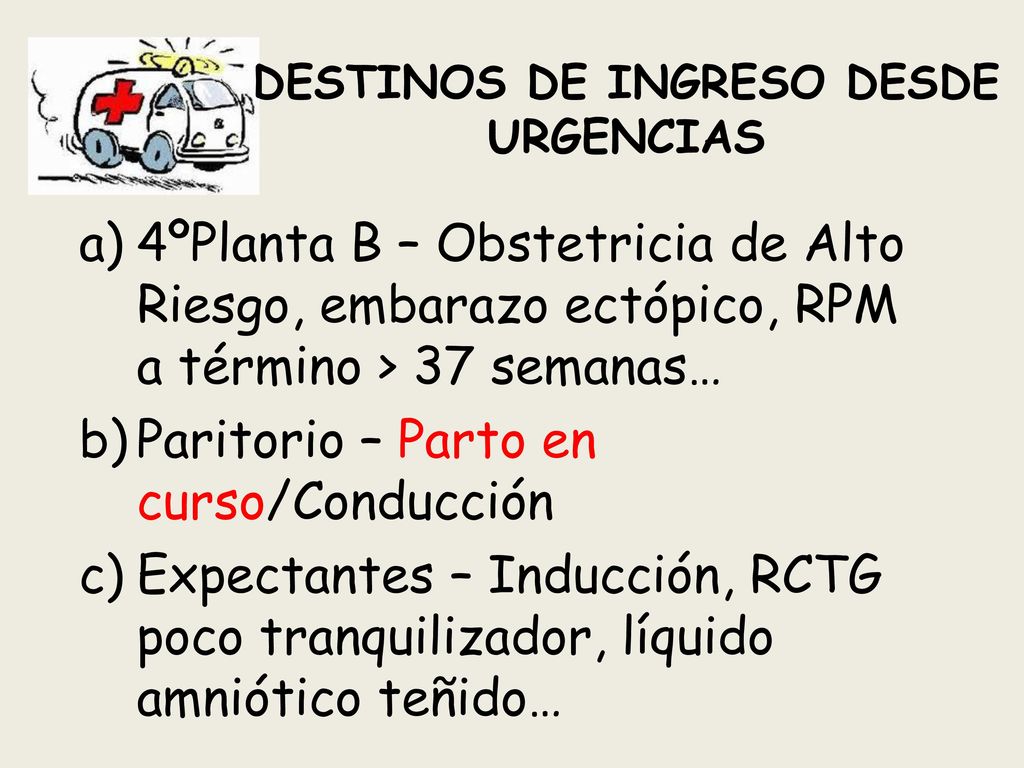 DESTINOS DE INGRESO DESDE URGENCIAS

a) 4ºPlanta B – Obstetricia de Alto Riesgo, embarazo ectópico, RPM a término > 37 semanas…
b) Paritorio – Parto en curso/Conducción
c) Expectantes – Inducción, RCTG poco tranquilizador, líquido amniótico teñido…